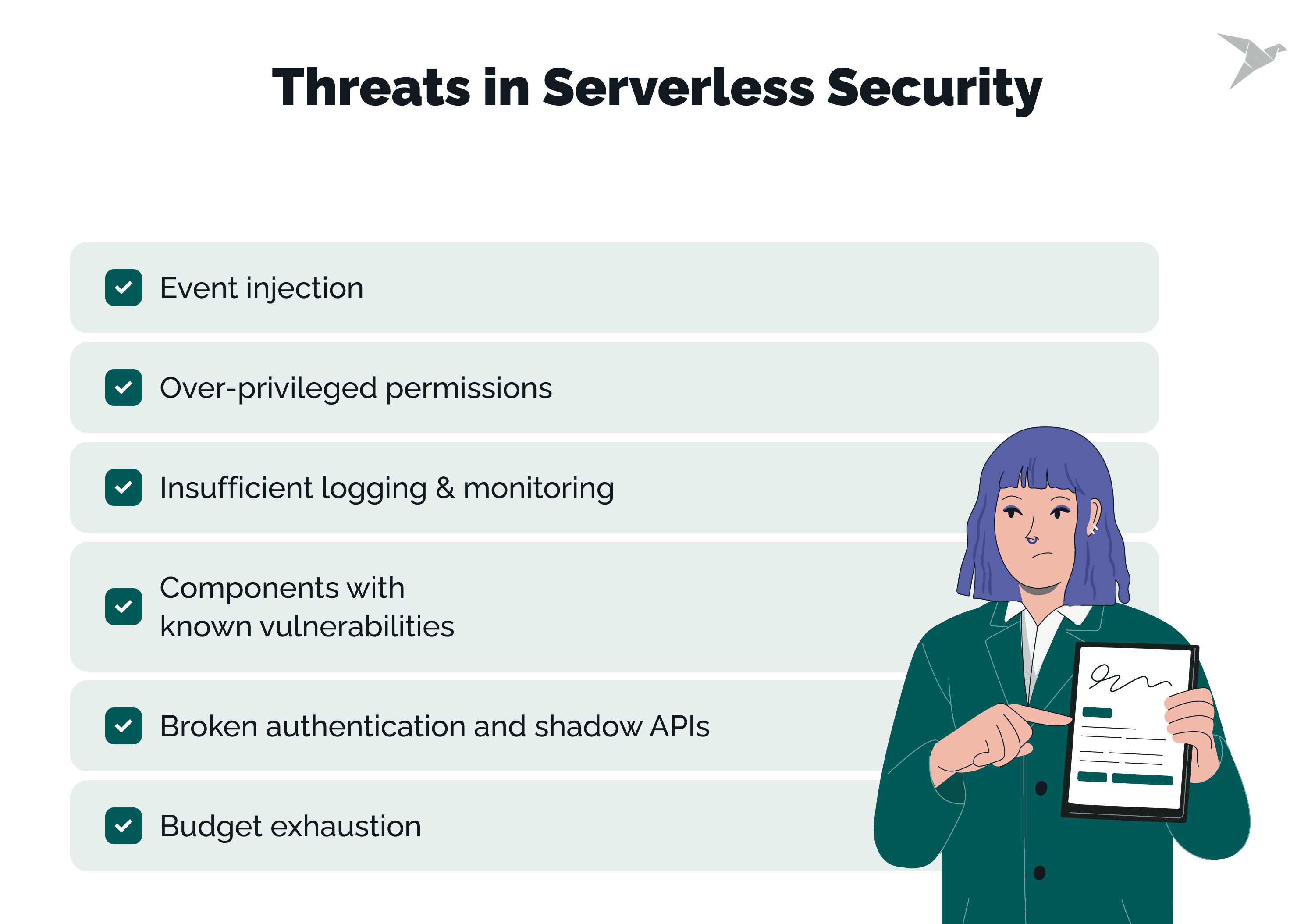 Threats in Serverless Security

Event injection

Over-privileged permissions

Insufficient logging & monitoring

Components with known vulnerabilities

Broken authentication and shadow APIs

Budget exhaustion